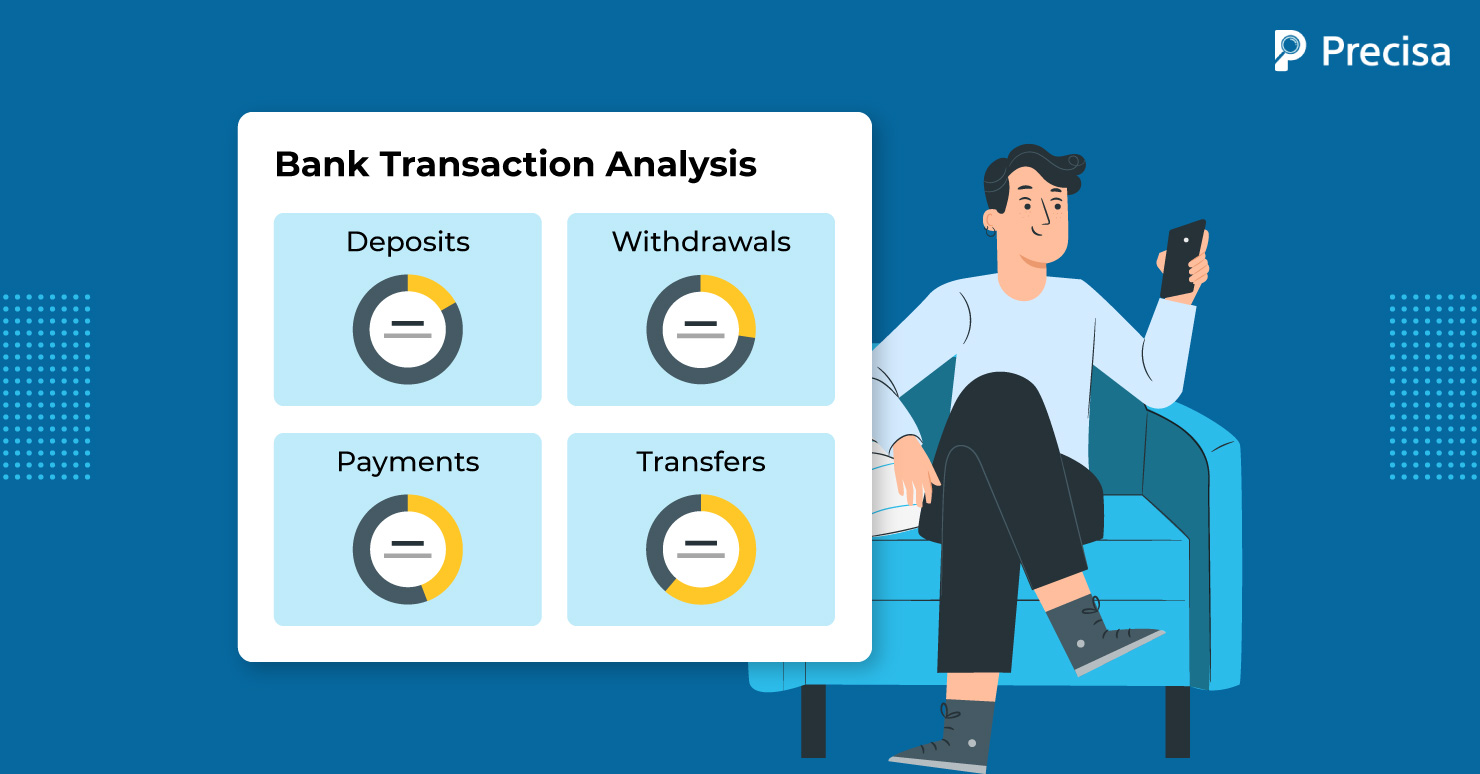 Precisa

Bank Transaction Analysis

Deposits

Withdrawals

Payments

Transfers